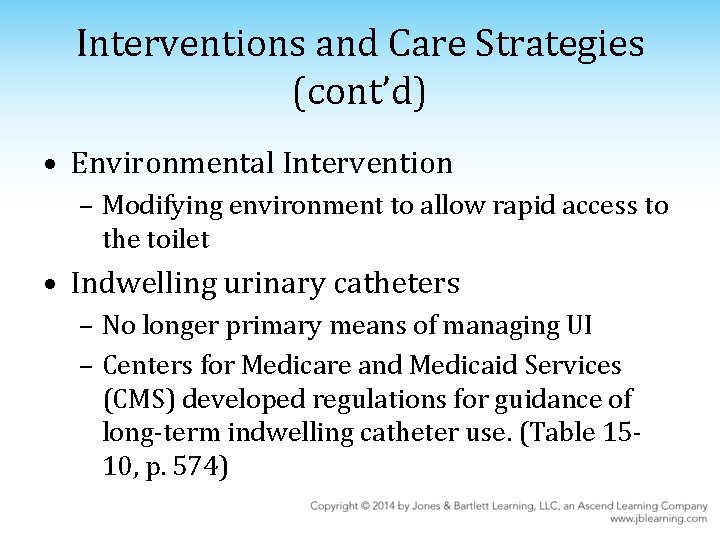 Interventions and Care Strategies (cont'd)

• Environmental Intervention
– Modifying environment to allow rapid access to the toilet

• Indwelling urinary catheters
– No longer primary means of managing UI
– Centers for Medicare and Medicaid Services (CMS) developed regulations for guidance of long-term indwelling catheter use. (Table 15-10, p. 574)

Copyright © 2014 by Jones & Bartlett Learning, LLC, an Ascend Learning Company
www.jblearning.com